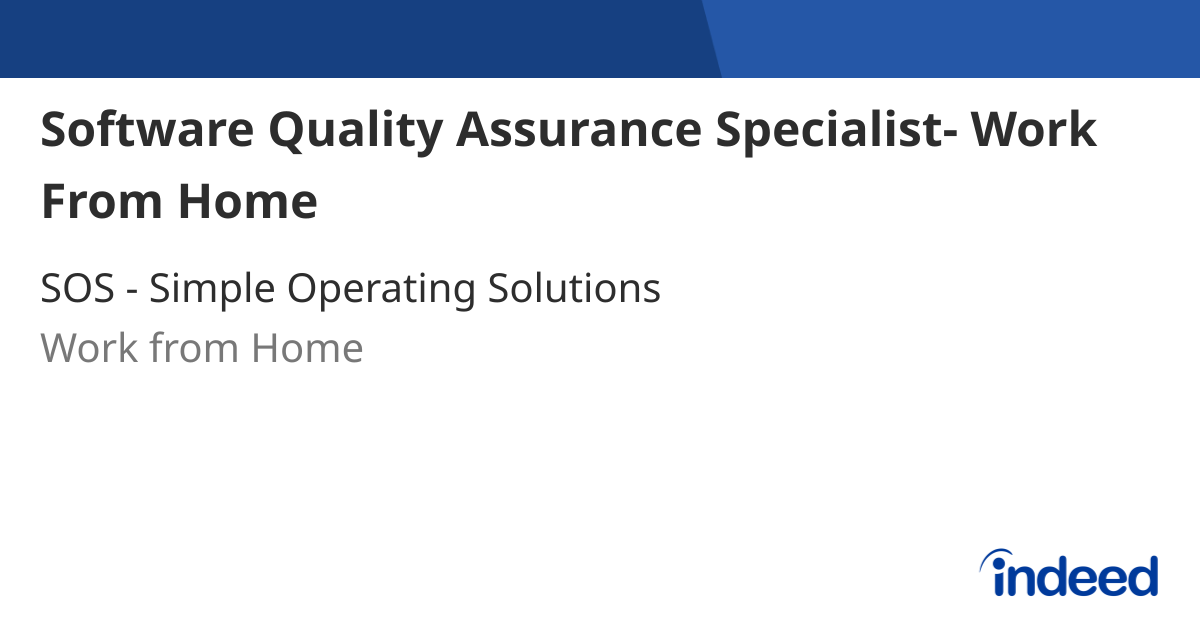 Software Quality Assurance Specialist- Work From Home

SOS - Simple Operating Solutions

Work from Home

indeed